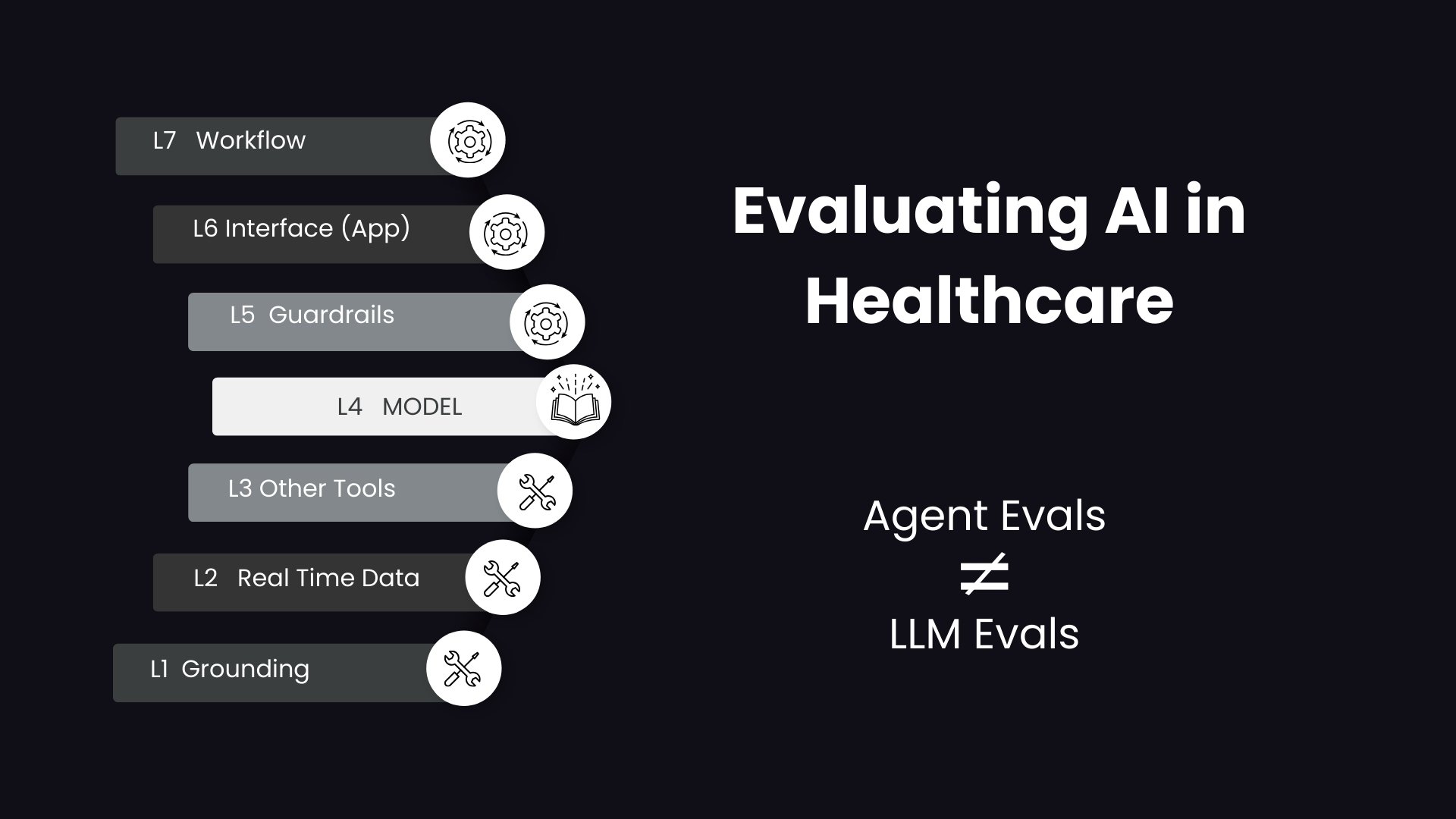 L7 Workflow

L6 Interface (App)

L5 Guardrails

L4 MODEL

L3 Other Tools

L2 Real Time Data

L1 Grounding

Evaluating AI in Healthcare

Agent Evals
$\neq$
LLM Evals